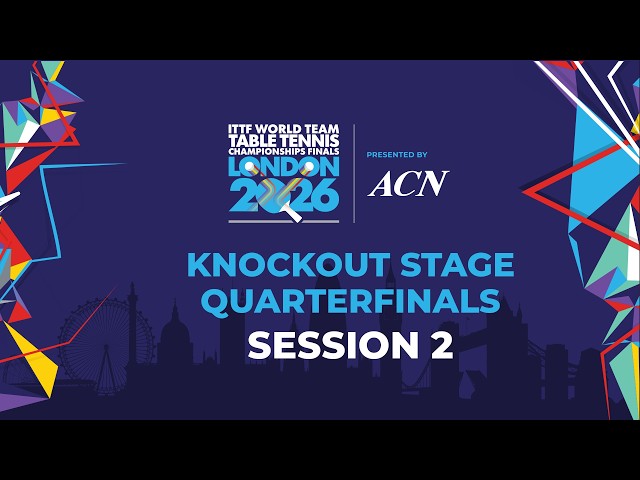 ITTF WORLD TEAM TABLE TENNIS CHAMPIONSHIPS FINALS
LONDON 2026

PRESENTED BY
ACN

KNOCKOUT STAGE
QUARTERFINALS
SESSION 2